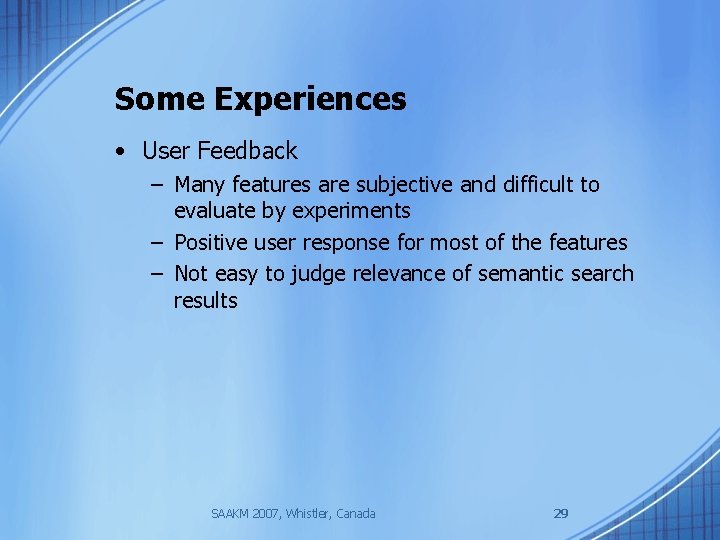 Some Experiences

• User Feedback
– Many features are subjective and difficult to evaluate by experiments
– Positive user response for most of the features
– Not easy to judge relevance of semantic search results

SAAKM 2007, Whistler, Canada

29